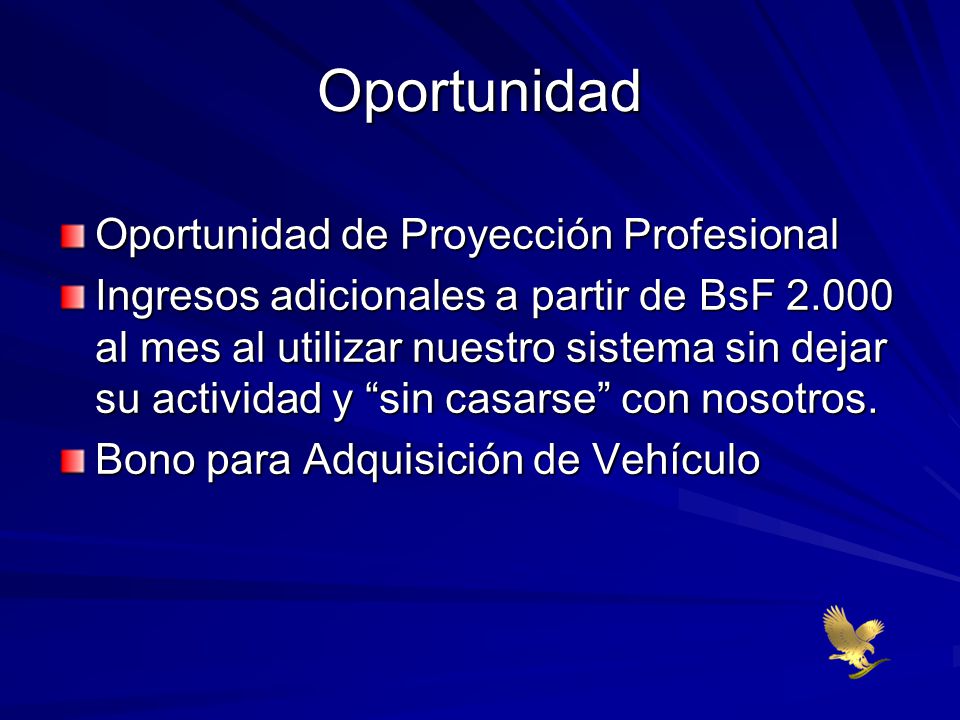 Oportunidad

Oportunidad de Proyección Profesional

Ingresos adicionales a partir de BsF 2.000 al mes al utilizar nuestro sistema sin dejar su actividad y “sin casarse” con nosotros.

Bono para Adquisición de Vehículo